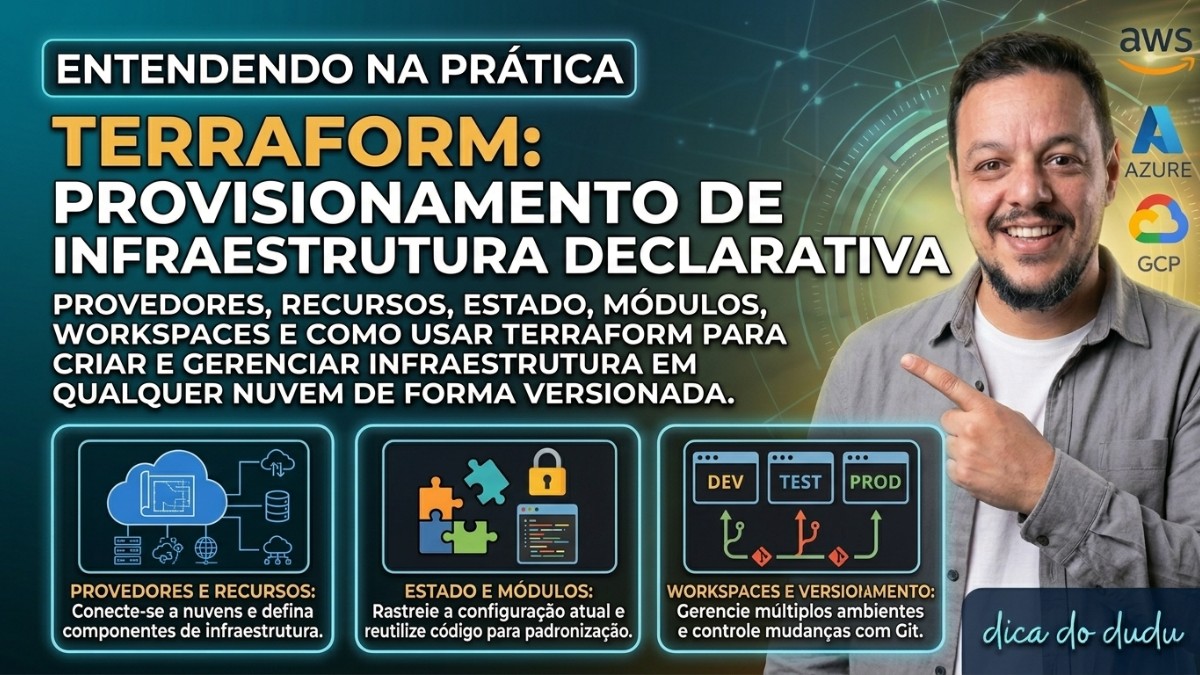 ENTENDENDO NA PRÁTICA

TERRAFORM: PROVISIONAMENTO DE INFRAESTRUTURA DECLARATIVA

PROVEDORES, RECURSOS, ESTADO, MÓDULOS, WORKSPACES E COMO USAR TERRAFORM PARA CRIAR E GERENCIAR INFRAESTRUTURA EM QUALQUER NUVEM DE FORMA VERSIONADA.

aws

AZURE

GCP

PROVEDORES E RECURSOS:
Conecte-se a nuvens e defina componentes de infraestrutura.

ESTADO E MÓDULOS:
Rastreie a configuração atual e reutilize código para padronização.

DEV TEST PROD

WORKSPACES E VERSIOIAMENTO:
Gerencie múltiplos ambientes e controle mudanças com Git.

dica do dudu